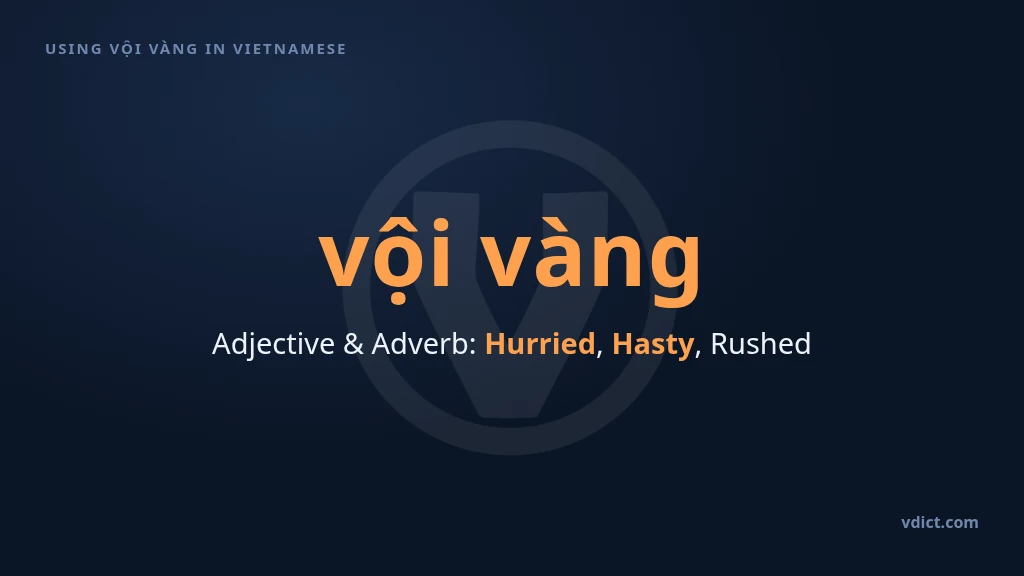 USING VỘI VÀNG IN VIETNAMESE

vội vàng

Adjective & Adverb: Hurried, Hasty, Rushed

vdict.com